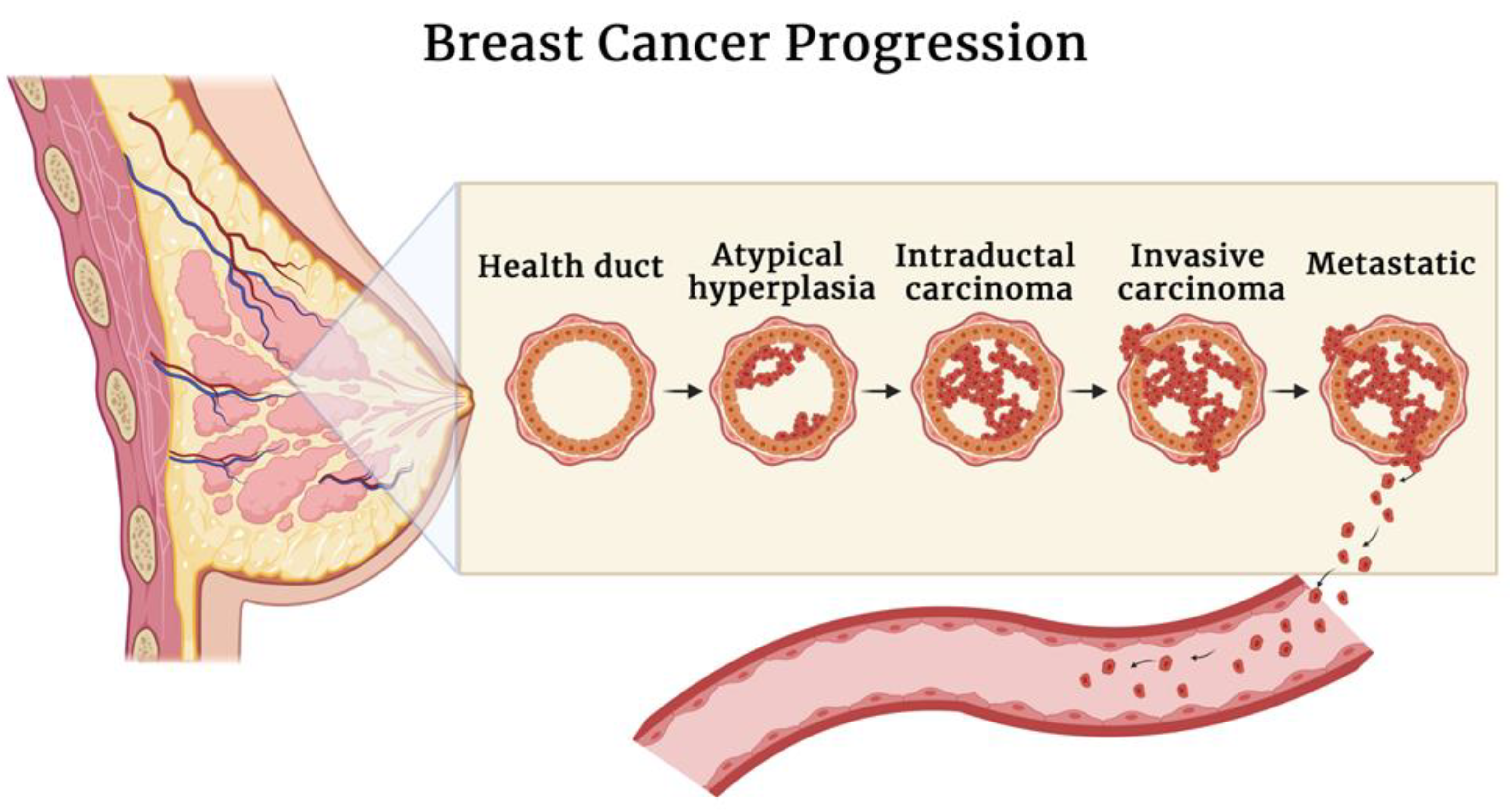 Breast Cancer Progression

Health duct

Atypical hyperplasia

Intraductal carcinoma

Invasive carcinoma

Metastatic